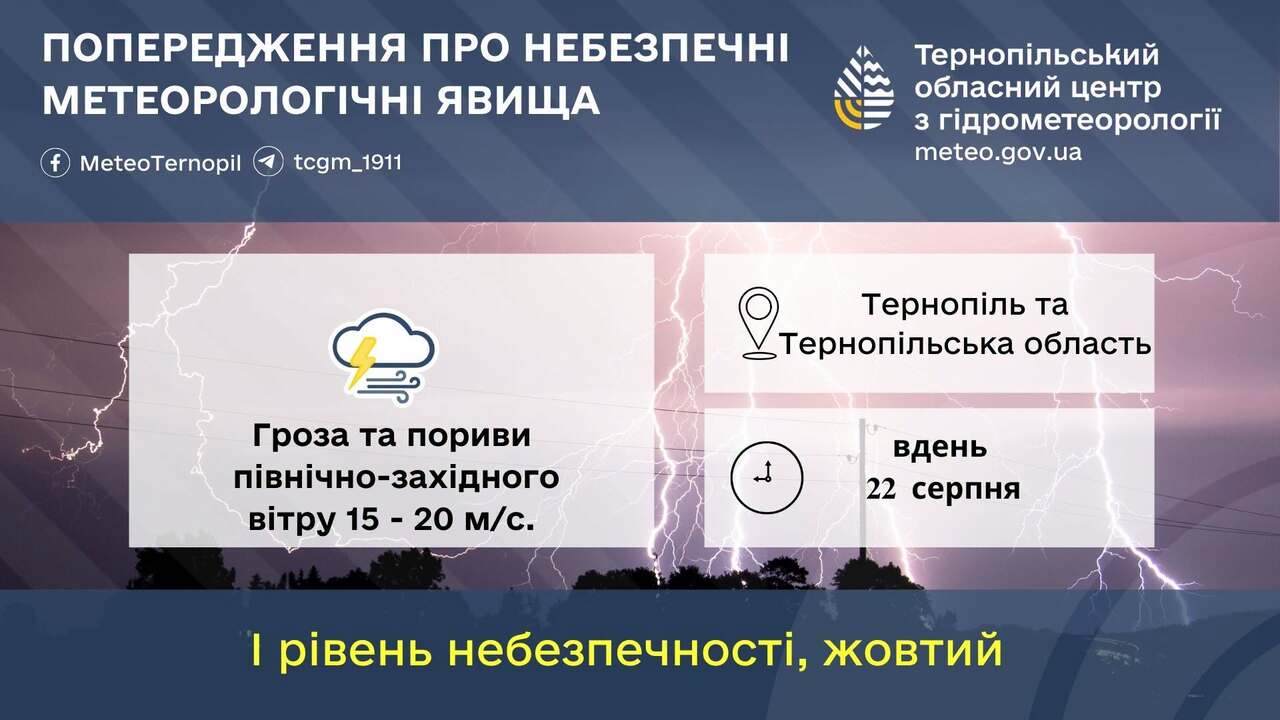 ПОПЕРЕДЖЕННЯ ПРО НЕБЕЗПЕЧНІ МЕТЕОРОЛОГІЧНІ ЯВИЩА

MeteoTernopil tcgm_1911

Тернопільський обласний центр з гідрометеорології
meteo.gov.ua

Гроза та пориви північно-західного вітру 15 - 20 м/с.

Тернопіль та Тернопільська область

вдень
22 серпня

І рівень небезпечності, жовтий